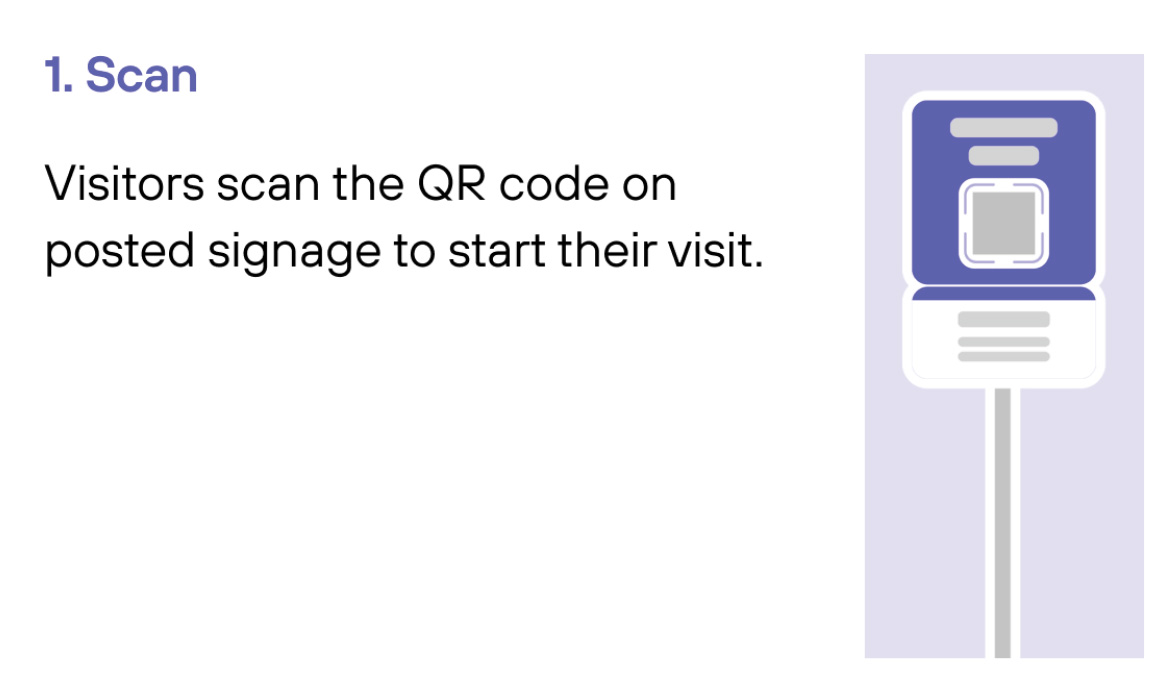 1. Scan

Visitors scan the QR code on posted signage to start their visit.